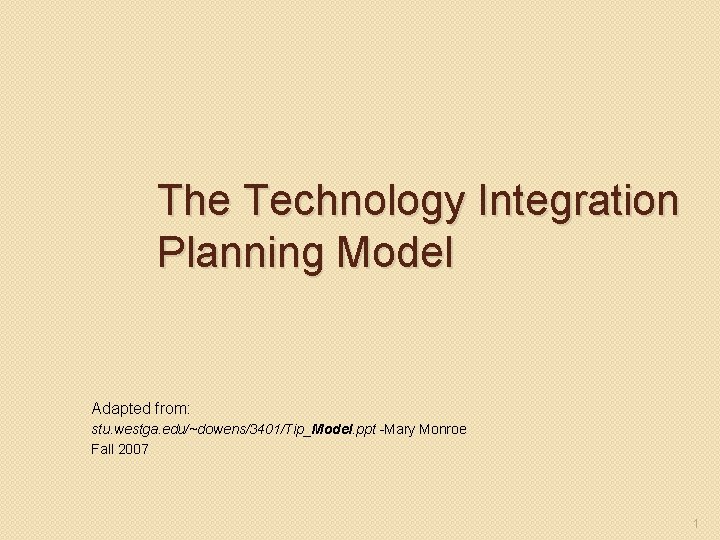 The Technology Integration Planning Model

Adapted from:
stu.westga.edu/~dowens/3401/Tip_Model.ppt -Mary Monroe
Fall 2007

1